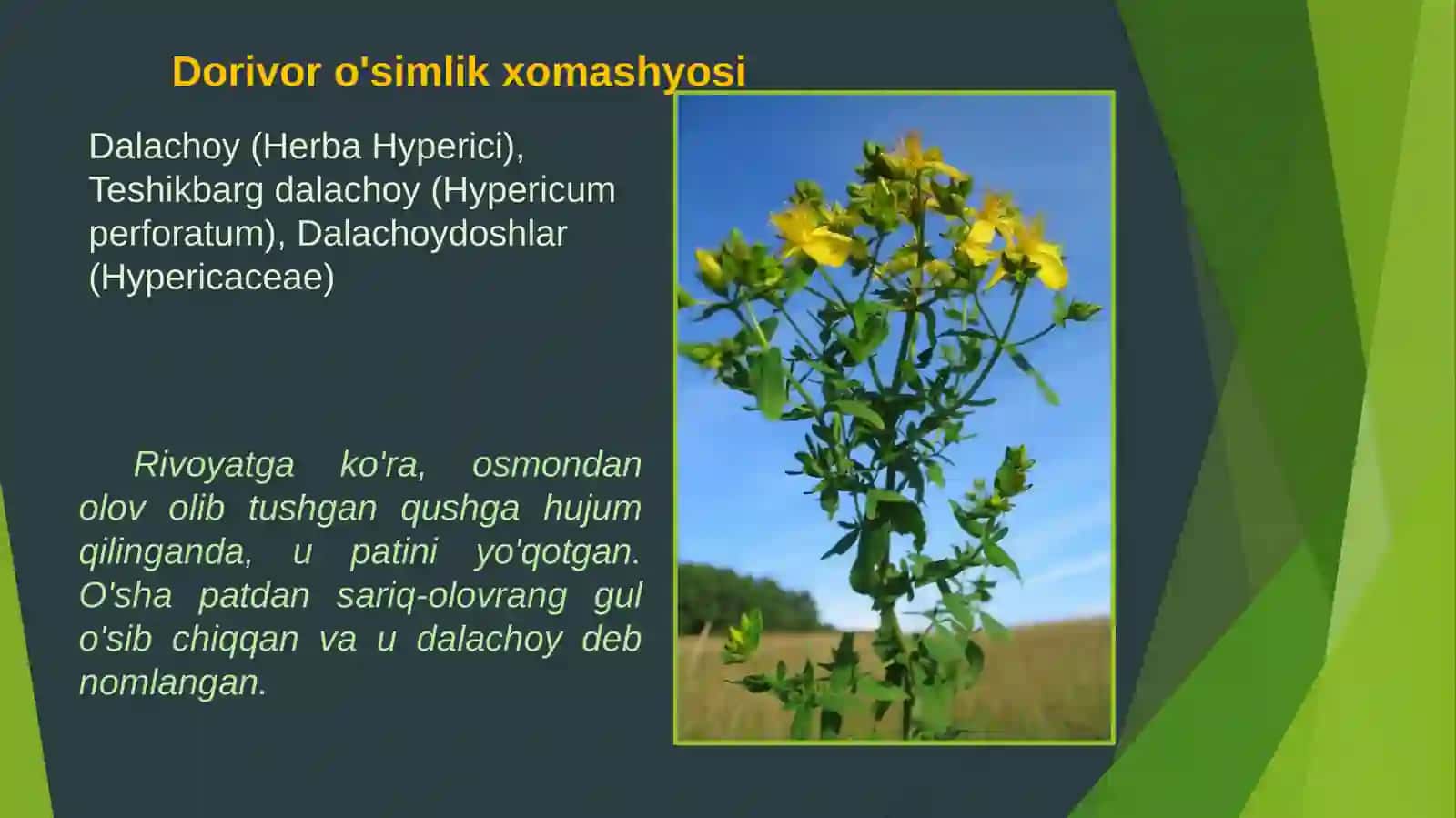 Dorivor o'simlik xomashyosi

Dalachoy (Herba Hyperici), Teshikbarg dalachoy (Hypericum perforatum), Dalachoydoshlar (Hypericaceae)

Rivoyatga ko'ra, osmondan olov olib tushgan qushga hujum qilinganda, u patini yo'qotgan. O'sha patdan sariq-olovrang gul o'sib chiqqan va u dalachoy deb nomlangan.